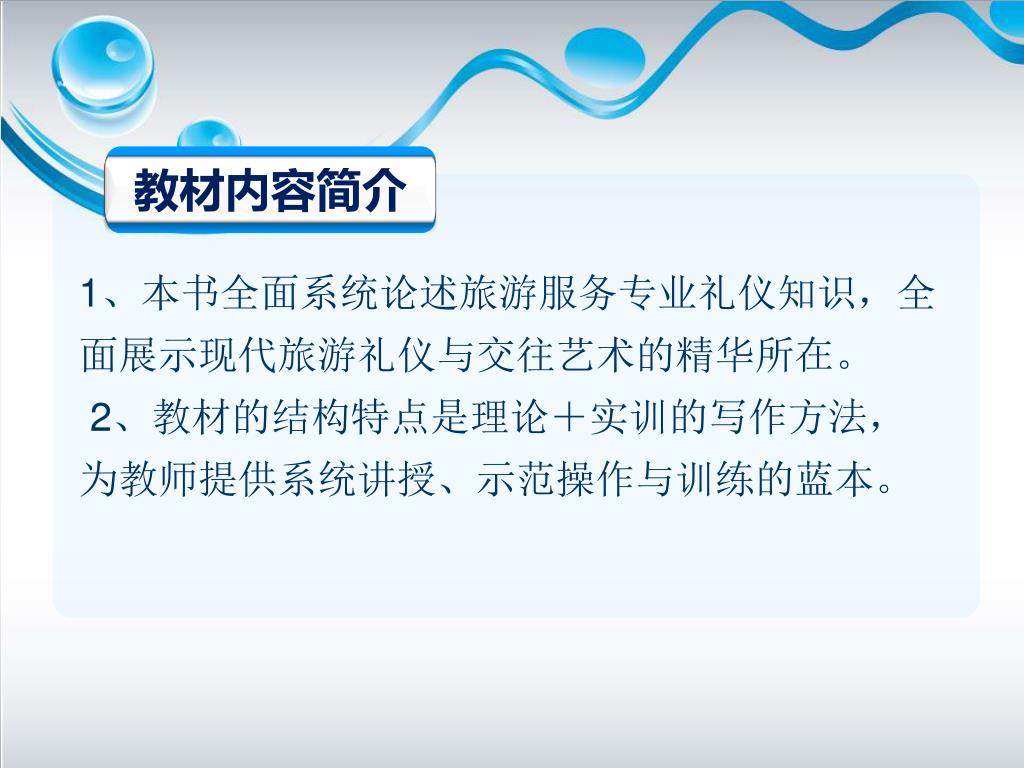 教材内容简介

1、本书全面系统论述旅游服务专业礼仪知识，全面展示现代旅游礼仪与交往艺术的精华所在。

2、教材的结构特点是理论＋实训的写作方法，为教师提供系统讲授、示范操作与训练的蓝本。